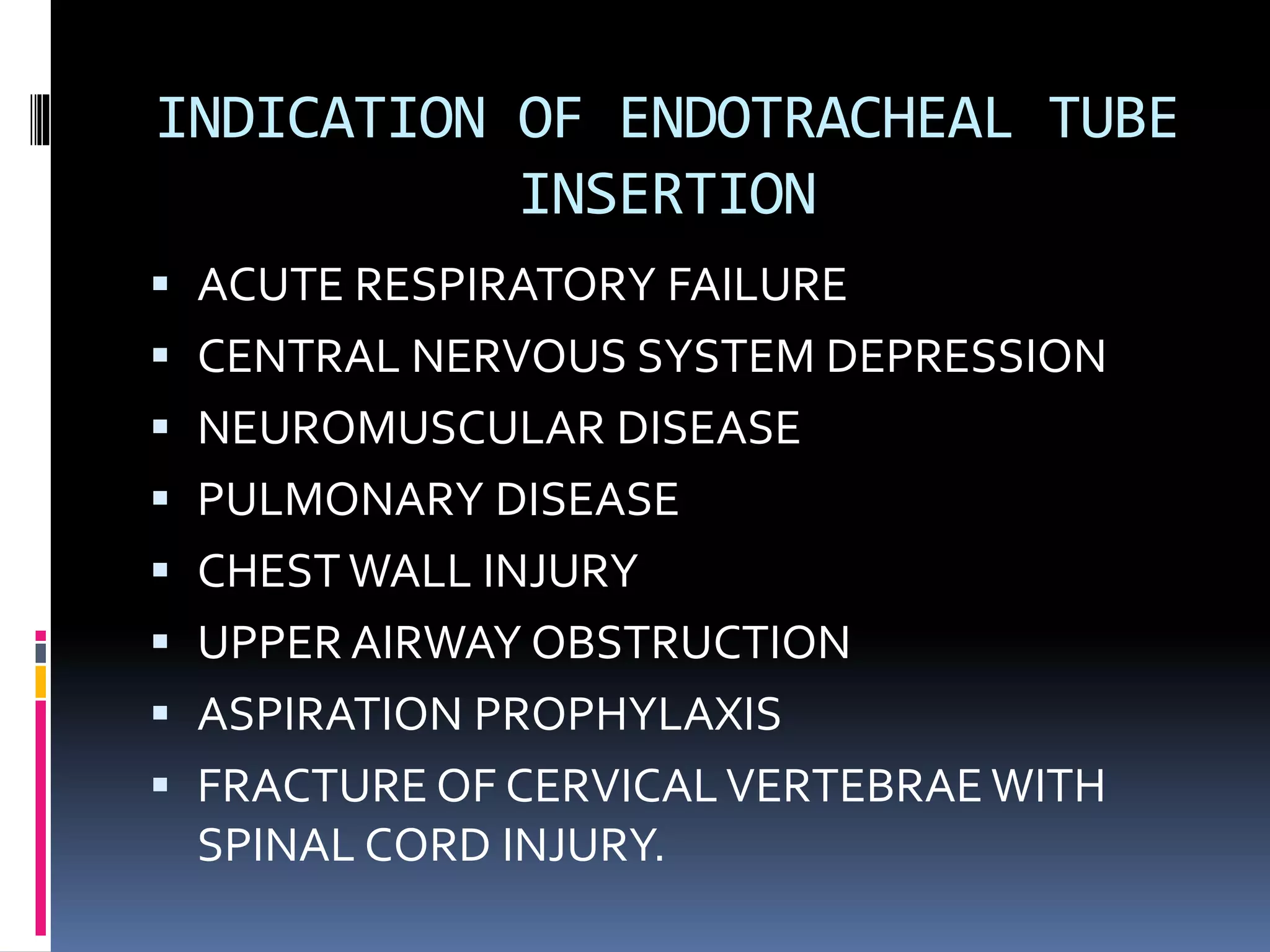 INDICATION OF ENDOTRACHEAL TUBE INSERTION

▪ ACUTE RESPIRATORY FAILURE
▪ CENTRAL NERVOUS SYSTEM DEPRESSION
▪ NEUROMUSCULAR DISEASE
▪ PULMONARY DISEASE
▪ CHEST WALL INJURY
▪ UPPER AIRWAY OBSTRUCTION
▪ ASPIRATION PROPHYLAXIS
▪ FRACTURE OF CERVICAL VERTEBRAE WITH SPINAL CORD INJURY.